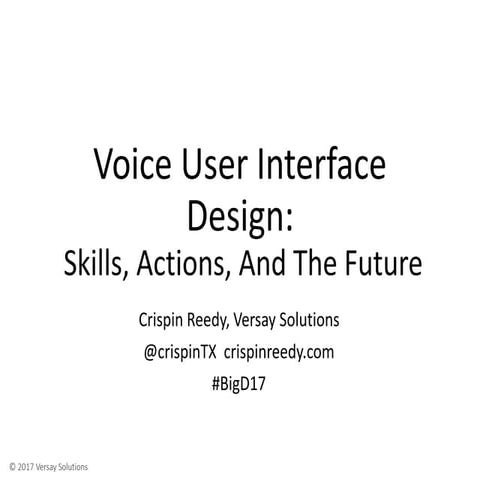 Voice User Interface Design:
Skills, Actions, And The Future

Crispin Reedy, Versay Solutions
@crispinTX crispinreedy.com
#BigD17

© 2017 Versay Solutions